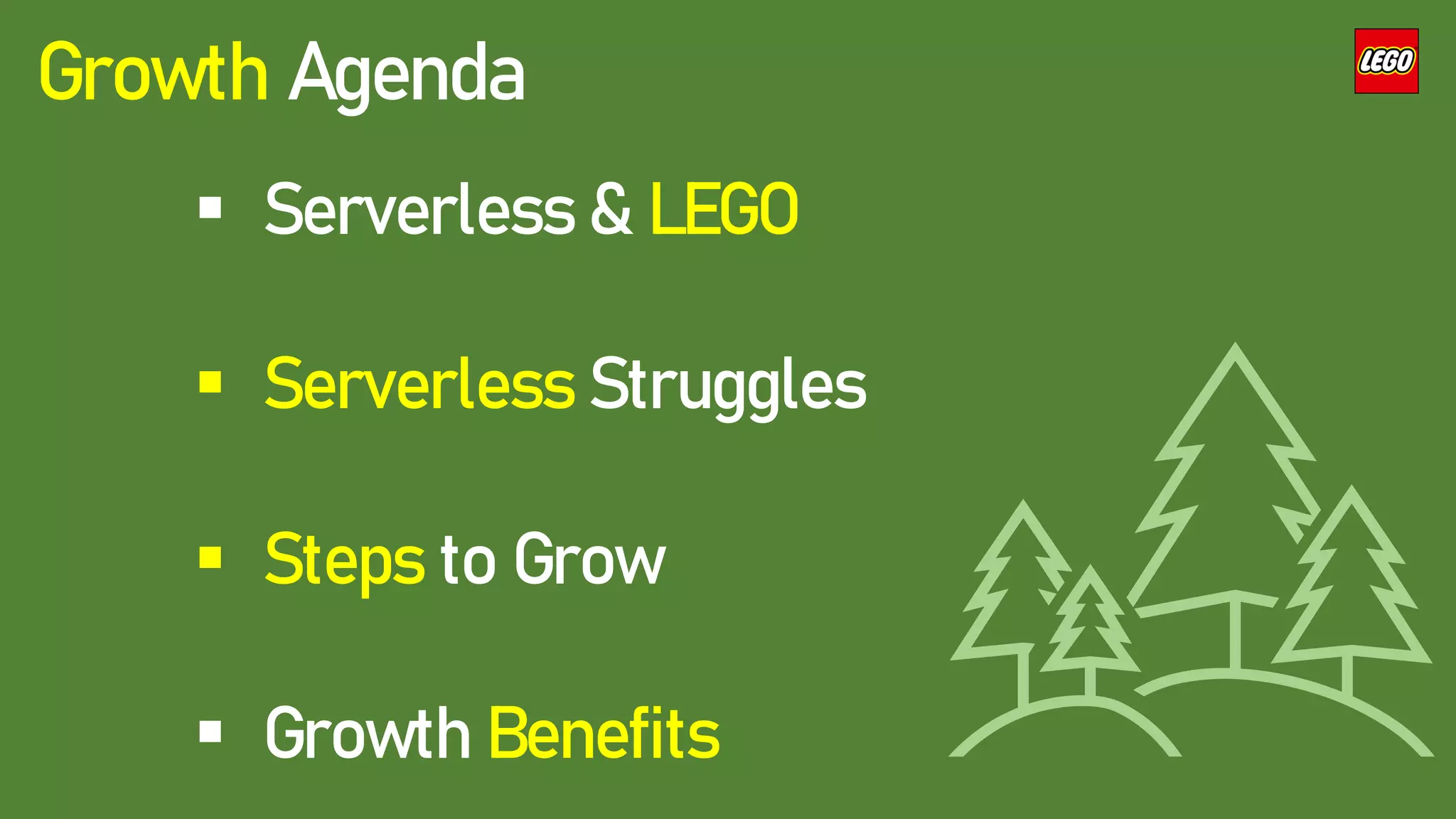 Growth Agenda

LEGO

▪ Serverless & LEGO

▪ Serverless Struggles

▪ Steps to Grow

▪ Growth Benefits